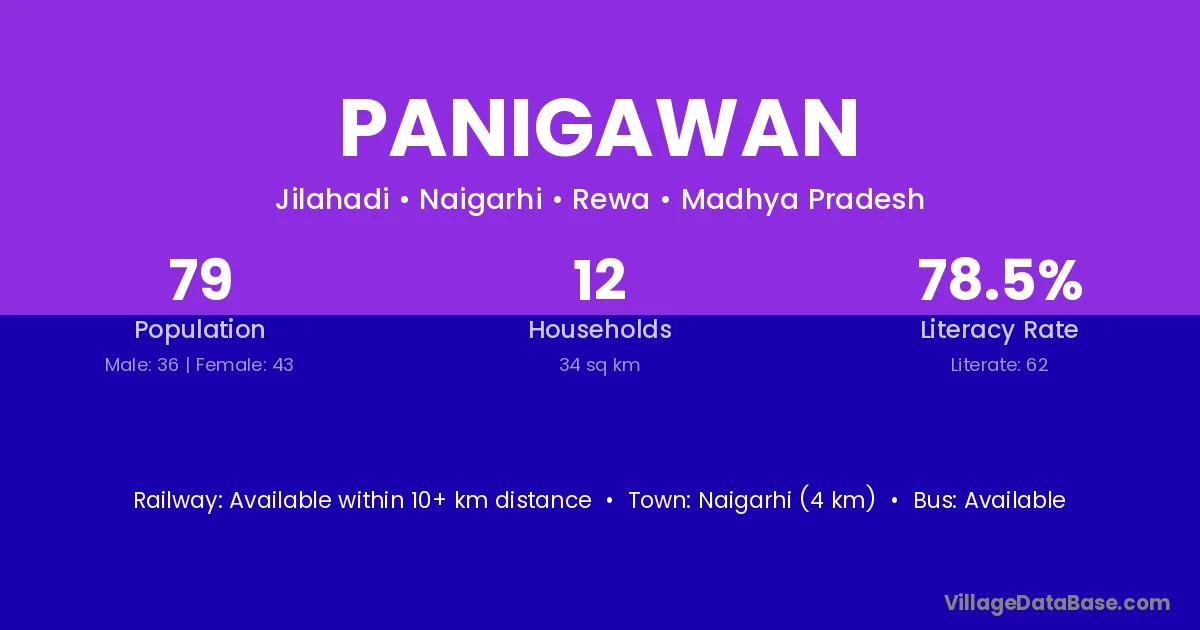 PANIGAWAN

Jilahadi • Naigarhi • Rewa • Madhya Pradesh

79
Population
Male: 36 | Female: 43

12
Households
34 sq km

78.5%
Literacy Rate
Literate: 62

Railway: Available within 10+ km distance • Town: Naigarhi (4 km) • Bus: Available

VillageDataBase.com